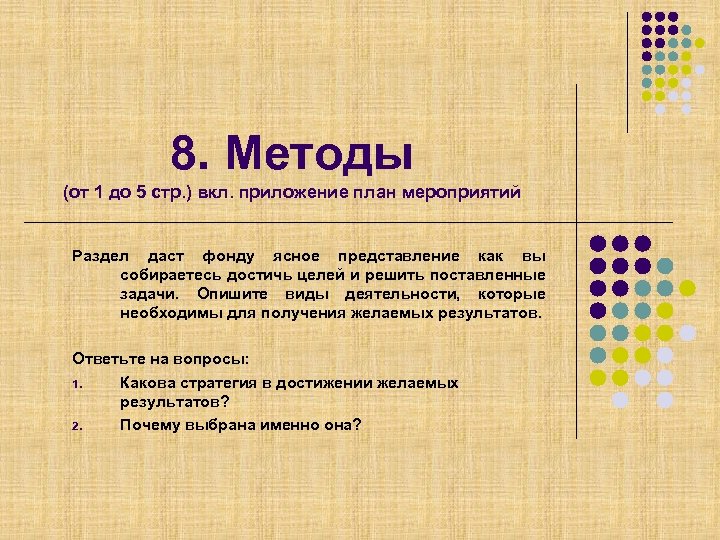 8. Методы
(от 1 до 5 стр.) вкл. приложение план мероприятий

Раздел даст фонду ясное представление как вы собираетесь достичь целей и решить поставленные задачи. Опишите виды деятельности, которые необходимы для получения желаемых результатов.

Ответьте на вопросы:
1. Какова стратегия в достижении желаемых результатов?
2. Почему выбрана именно она?